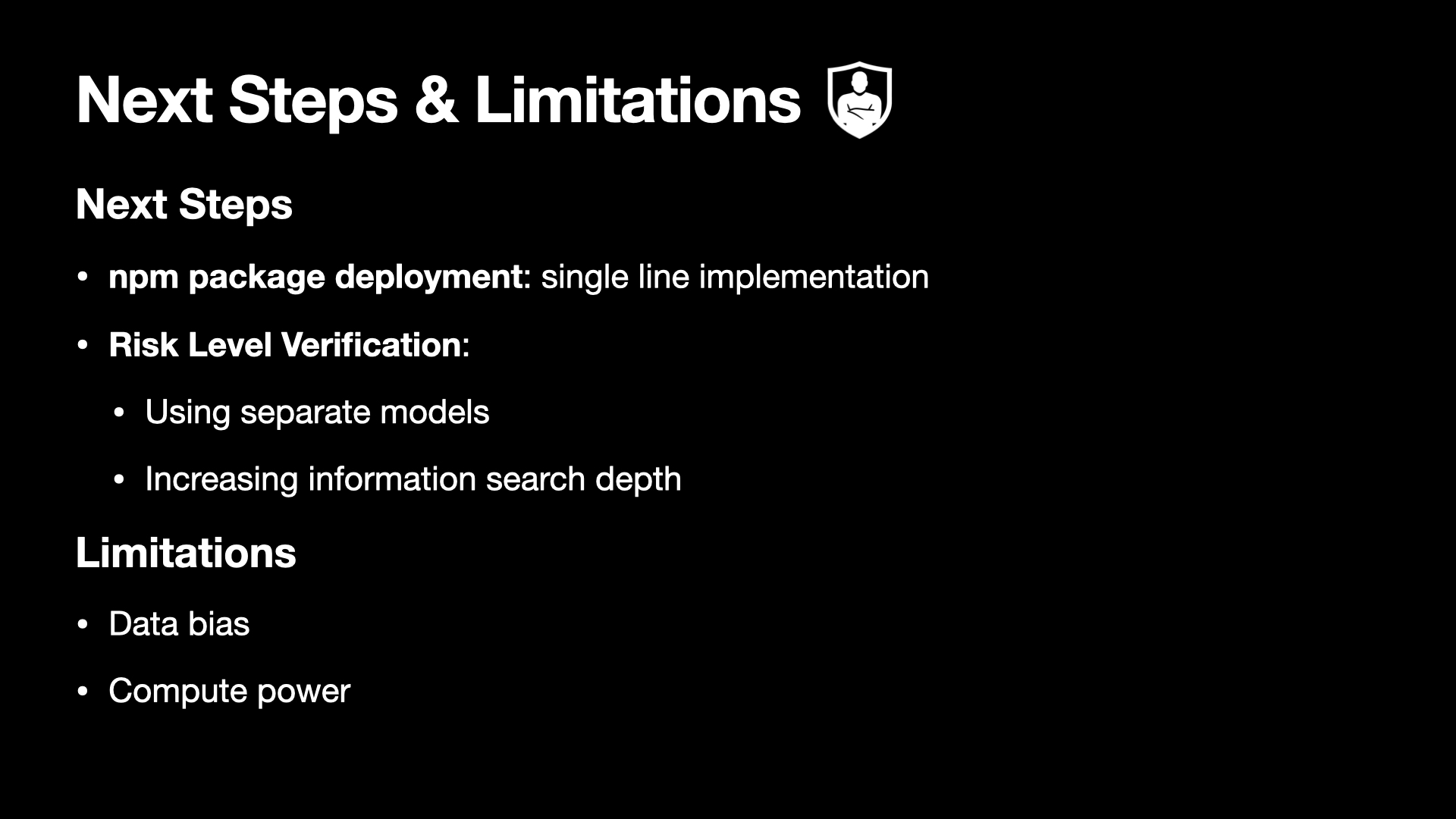 Next Steps & Limitations

Next Steps

• npm package deployment: single line implementation

• Risk Level Verification:

  • Using separate models

  • Increasing information search depth

Limitations

• Data bias

• Compute power